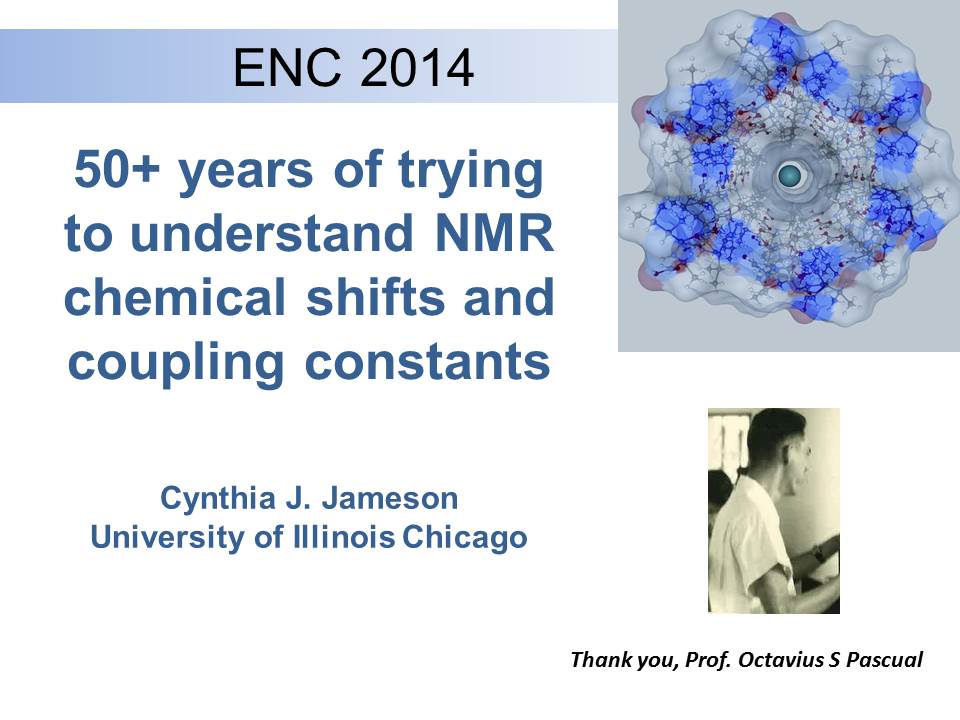 ENC 2014

50+ years of trying to understand NMR chemical shifts and coupling constants

Cynthia J. Jameson
University of Illinois Chicago

Thank you, Prof. Octavius S Pascual